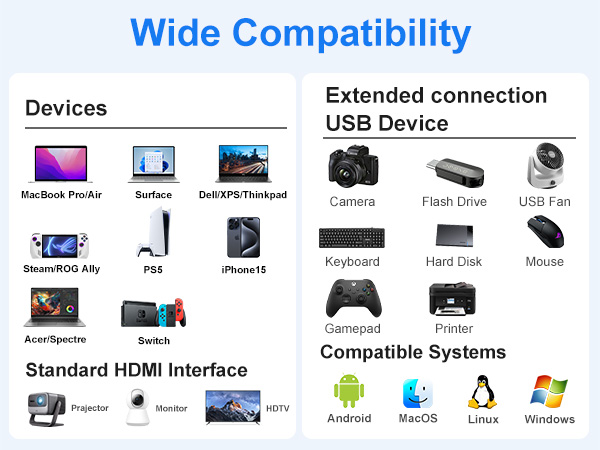 Wide Compatibility

Devices

MacBook Pro/Air
Surface
Dell/XPS/Thinkpad
Steam/ROG Ally
PS5
iPhone15
Acer/Spectre
Switch

Standard HDMI Interface

Prajector
Monitor
HDTV

Extended connection
USB Device

Camera
Flash Drive
USB Fan
Keyboard
Hard Disk
Mouse
Gamepad
Printer

Compatible Systems

Android
MacOS
Linux
Windows